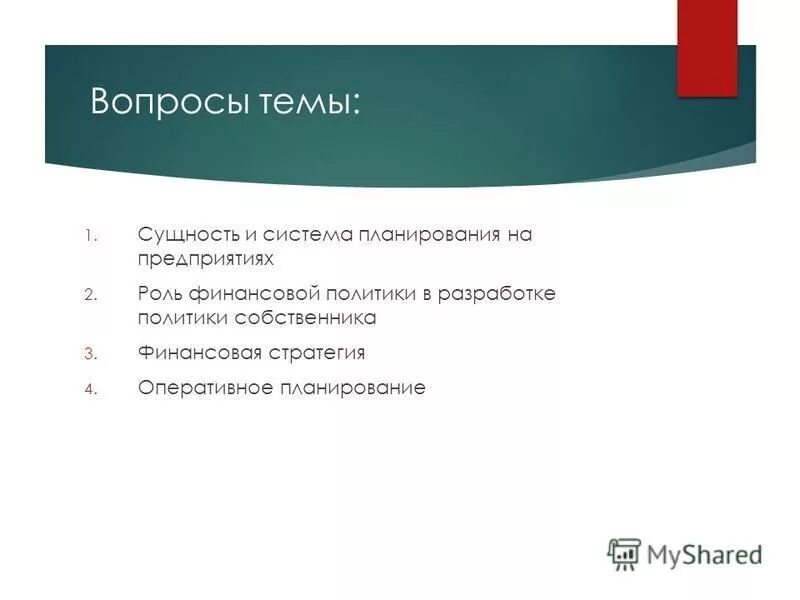 Вопросы темы:

1. Сущность и система планирования на предприятиях
2. Роль финансовой политики в разработке политики собственника
3. Финансовая стратегия
4. Оперативное планирование

MyShared